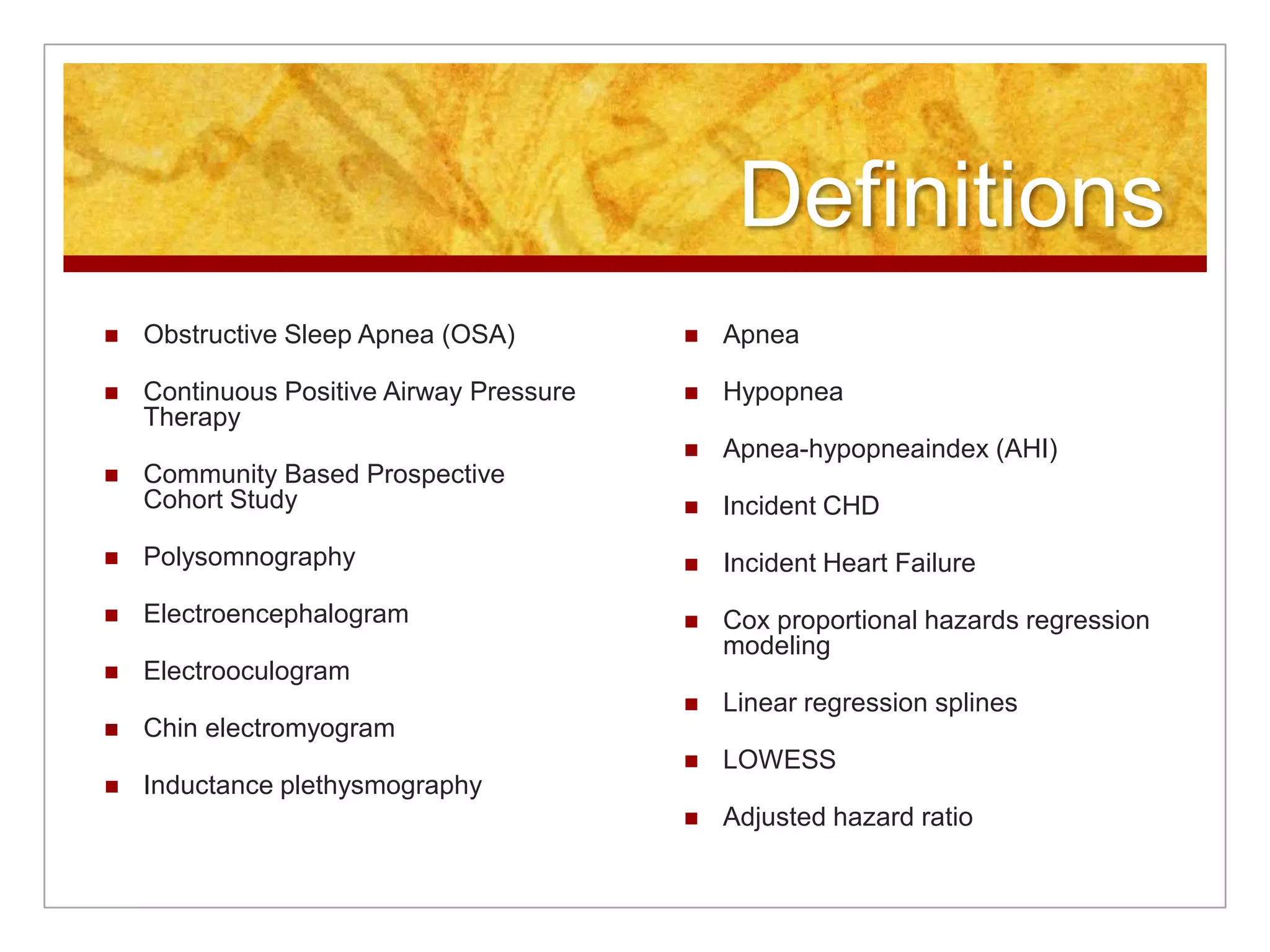 Definitions

- Obstructive Sleep Apnea (OSA)
- Continuous Positive Airway Pressure Therapy
- Community Based Prospective Cohort Study
- Polysomnography
- Electroencephalogram
- Electrooculogram
- Chin electromyogram
- Inductance plethysmography

- Apnea
- Hypopnea
- Apnea-hypopneaindex (AHI)
- Incident CHD
- Incident Heart Failure
- Cox proportional hazards regression modeling
- Linear regression splines
- LOWESS
- Adjusted hazard ratio